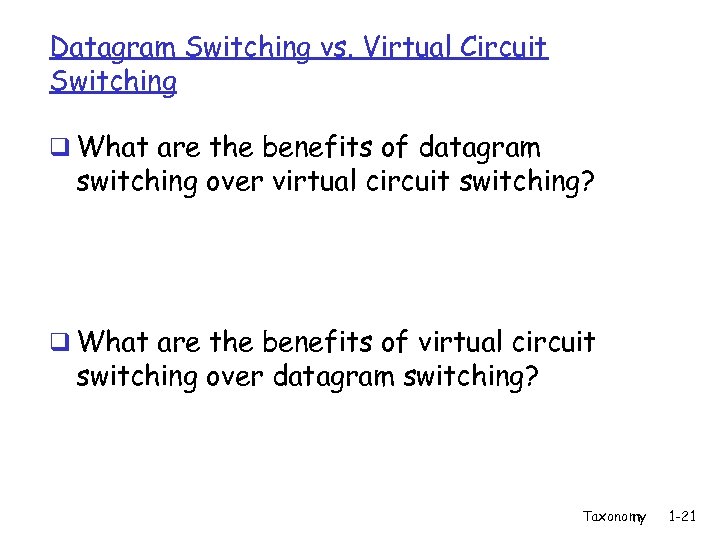 Datagram Switching vs. Virtual Circuit Switching

❑ What are the benefits of datagram switching over virtual circuit switching?

❑ What are the benefits of virtual circuit switching over datagram switching?

Taxonomy 1-21